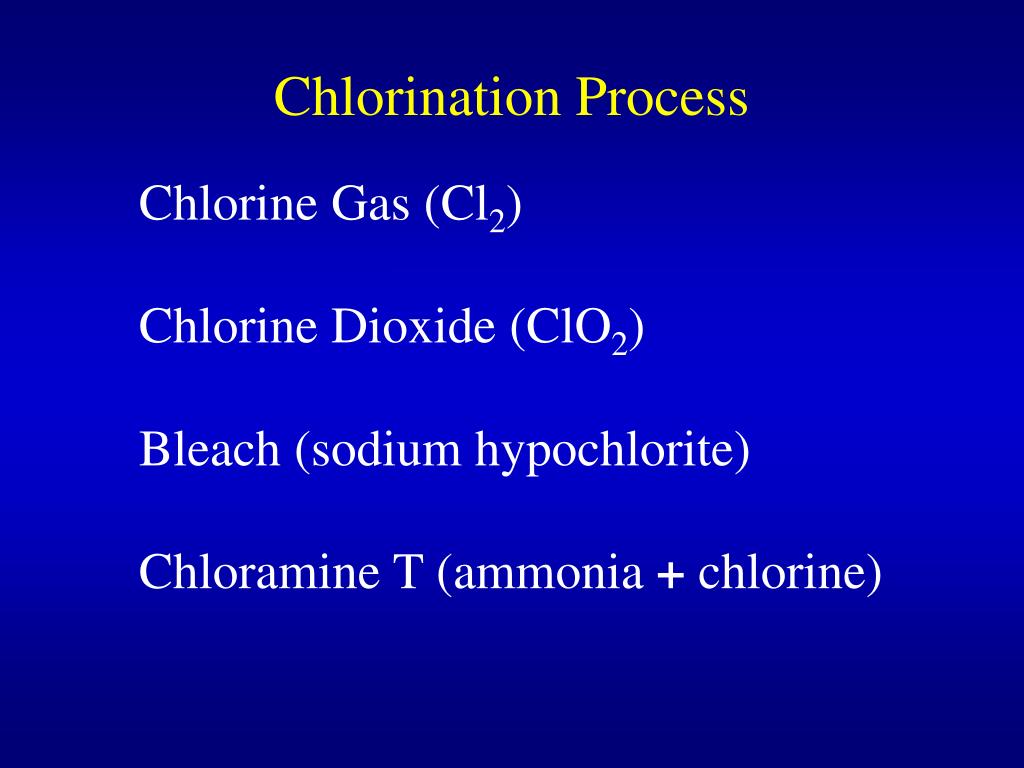 Chlorination Process

Chlorine Gas ($Cl_2$)

Chlorine Dioxide ($ClO_2$)

Bleach (sodium hypochlorite)

Chloramine T (ammonia + chlorine)